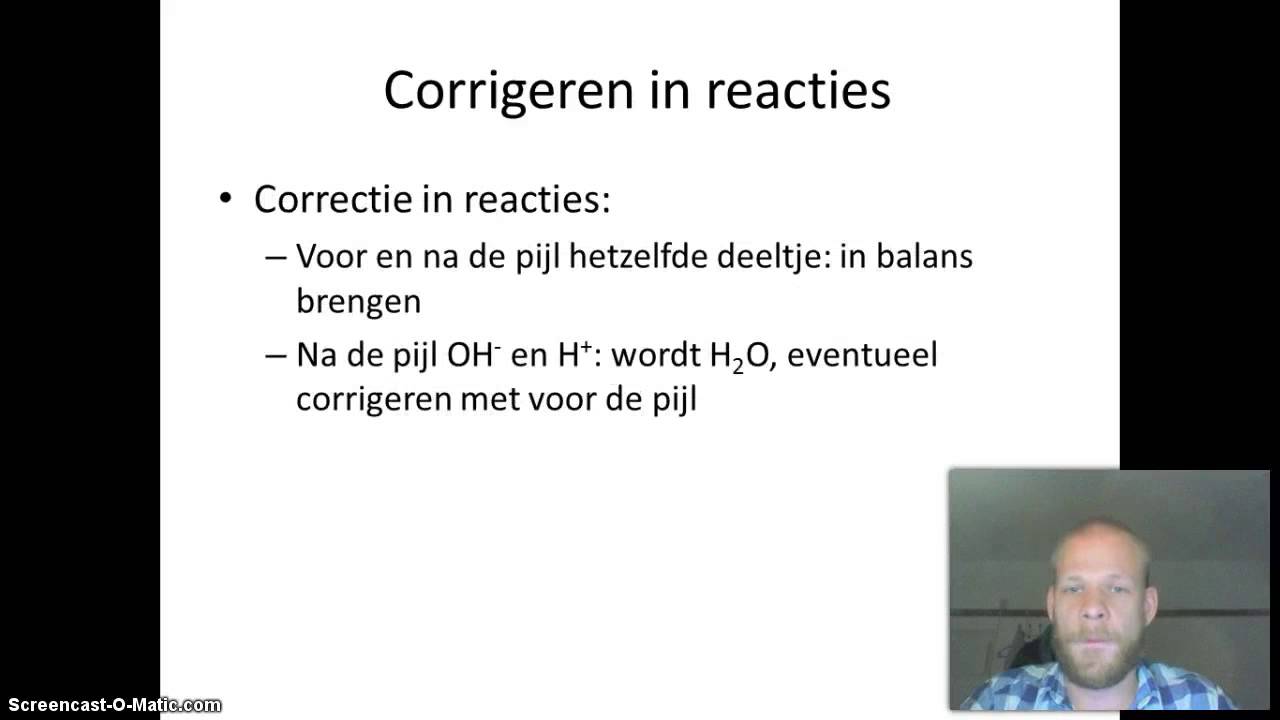 Corrigeren in reacties

• Correctie in reacties:
– Voor en na de pijl hetzelfde deeltje: in balans brengen
– Na de pijl $OH^-$ en $H^+$: wordt $H_2O$, eventueel corrigeren met voor de pijl

Screencast-O-Matic.com